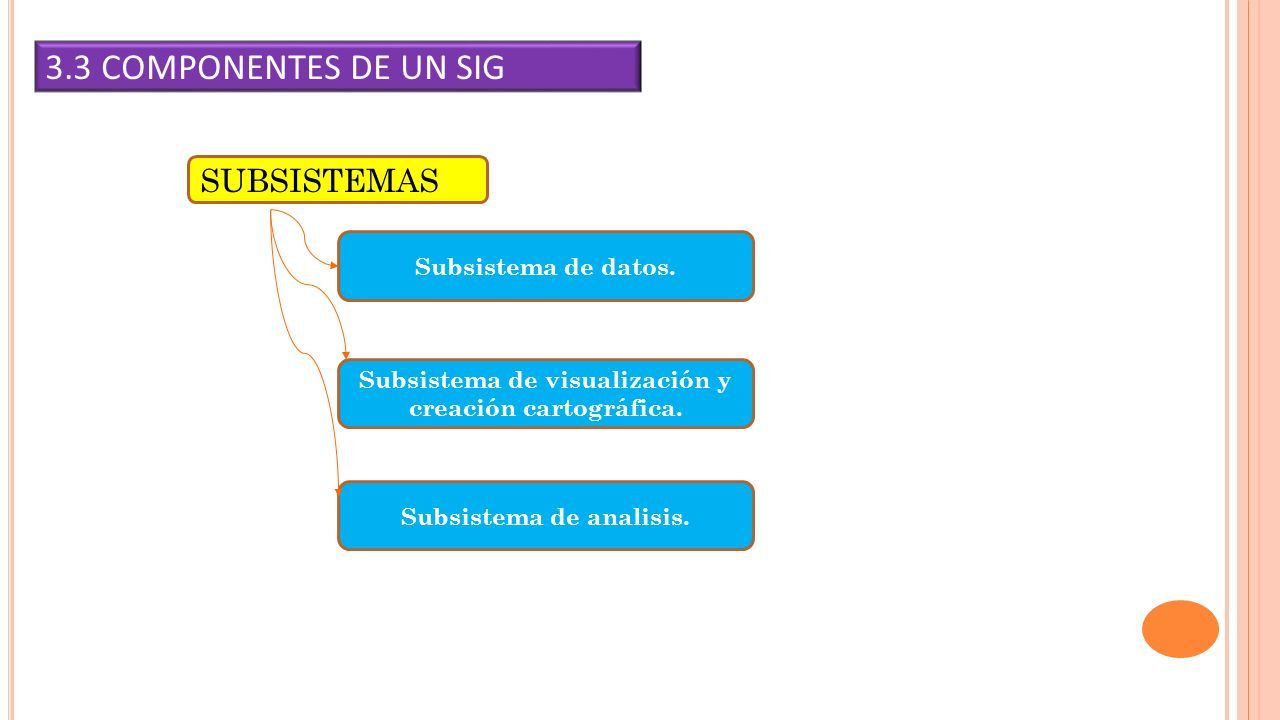 3.3 COMPONENTES DE UN SIG

SUBSISTEMAS

Subsistema de datos.

Subsistema de visualización y creación cartográfica.

Subsistema de analisis.